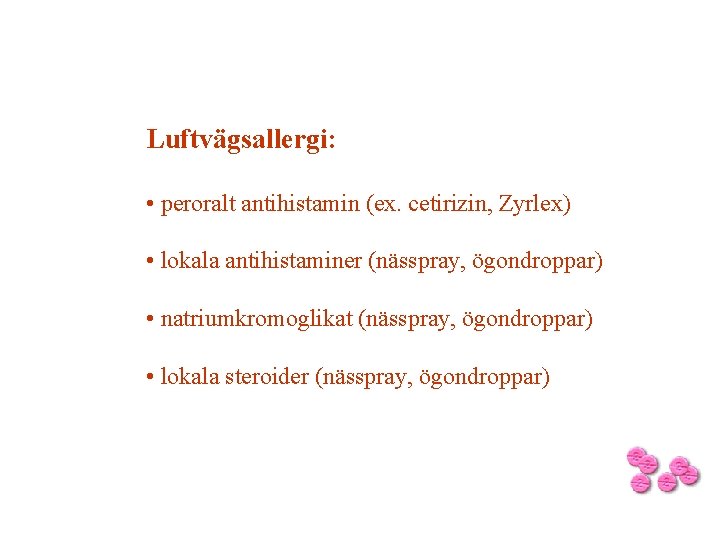 Luftvägsallergi:

• peroralt antihistamin (ex. cetirizin, Zyrlex)

• lokala antihistaminer (nässpray, ögondroppar)

• natriumkromoglikat (nässpray, ögondroppar)

• lokala steroider (nässpray, ögondroppar)